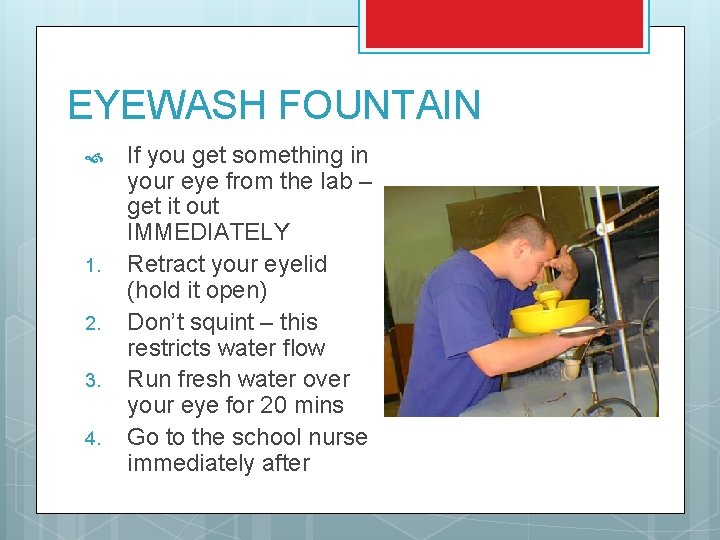 EYEWASH FOUNTAIN

If you get something in your eye from the lab – get it out IMMEDIATELY

1. Retract your eyelid (hold it open)
2. Don't squint – this restricts water flow
3. Run fresh water over your eye for 20 mins
4. Go to the school nurse immediately after